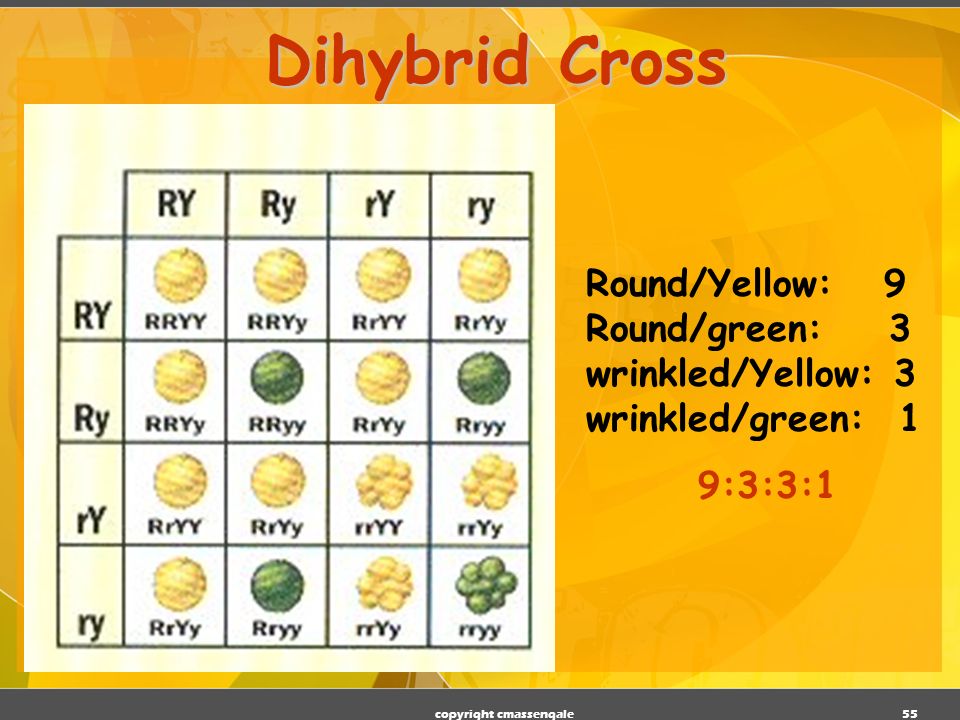 Dihybrid Cross

|  | RY | Ry | rY | ry |
|---|---|---|---|---|
| RY | RRYY | RRYy | RrYY | RrYy |
| Ry | RRYy | RRyy | RrYy | Rryy |
| rY | RrYY | RrYy | rrYY | rrYy |
| ry | RrYy | Rryy | rrYy | rryy |

Round/Yellow: 9
Round/green: 3
wrinkled/Yellow: 3
wrinkled/green: 1

9:3:3:1

copyright cmassengale

55